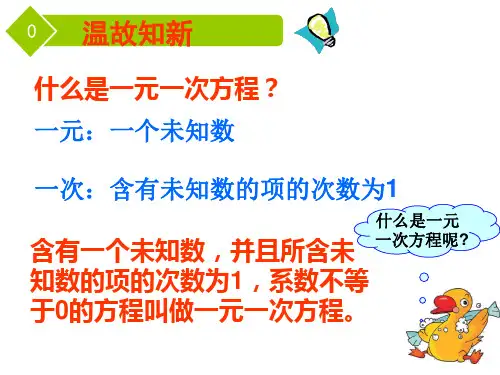 0 温故知新

什么是一元一次方程？

一元：一个未知数

一次：含有未知数的项的次数为1

什么是一元一次方程呢？

含有一个未知数，并且所含未知数的项的次数为1，系数不等于0的方程叫做一元一次方程。